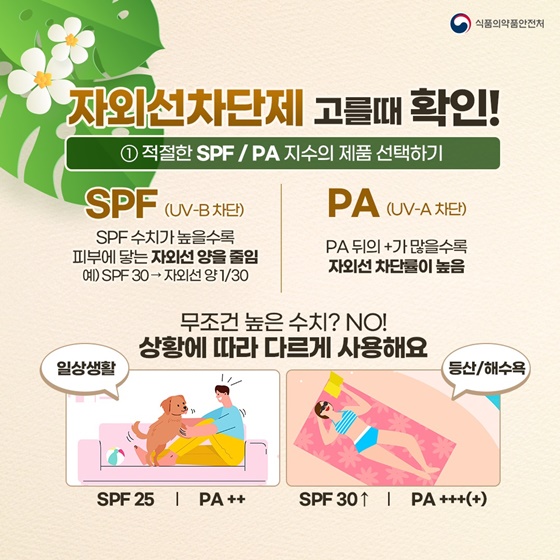 식품의약품안전처

자외선차단제 고를때 확인!

① 적절한 SPF / PA 지수의 제품 선택하기

SPF (UV-B 차단)

SPF 수치가 높을수록 피부에 닿는 자외선 양을 줄임
예) SPF 30 → 자외선 양 1/30

PA (UV-A 차단)

PA 뒤의 +가 많을수록 자외선 차단률이 높음

무조건 높은 수치? NO!
상황에 따라 다르게 사용해요

일상생활

SPF 25 | PA ++

등산/해수욕

SPF 30↑ | PA +++(+)